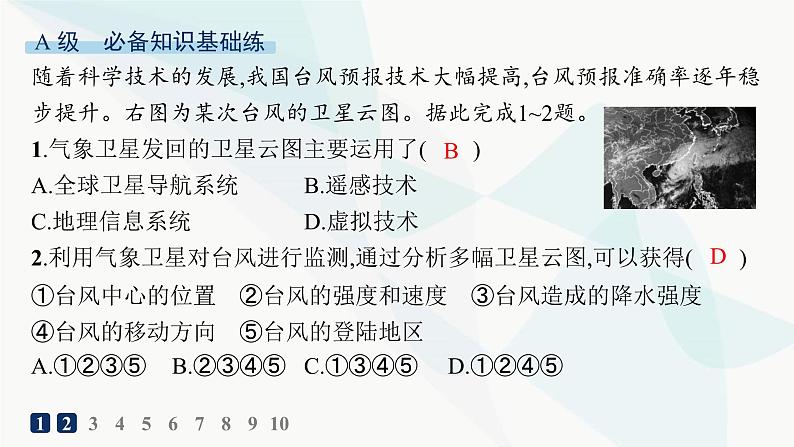 A 级　必备知识基础练

随着科学技术的发展,我国台风预报技术大幅提高,台风预报准确率逐年稳步提升。右图为某次台风的卫星云图。据此完成1~2题。

1.气象卫星发回的卫星云图主要运用了( B )
A.全球卫星导航系统　B.遥感技术
C.地理信息系统　D.虚拟技术

2.利用气象卫星对台风进行监测,通过分析多幅卫星云图,可以获得( D )
①台风中心的位置　②台风的强度和速度　③台风造成的降水强度
④台风的移动方向　⑤台风的登陆地区
A.①②③⑤　B.②③④⑤　C.①③④⑤　D.①②④⑤

1 2 3 4 5 6 7 8 9 10